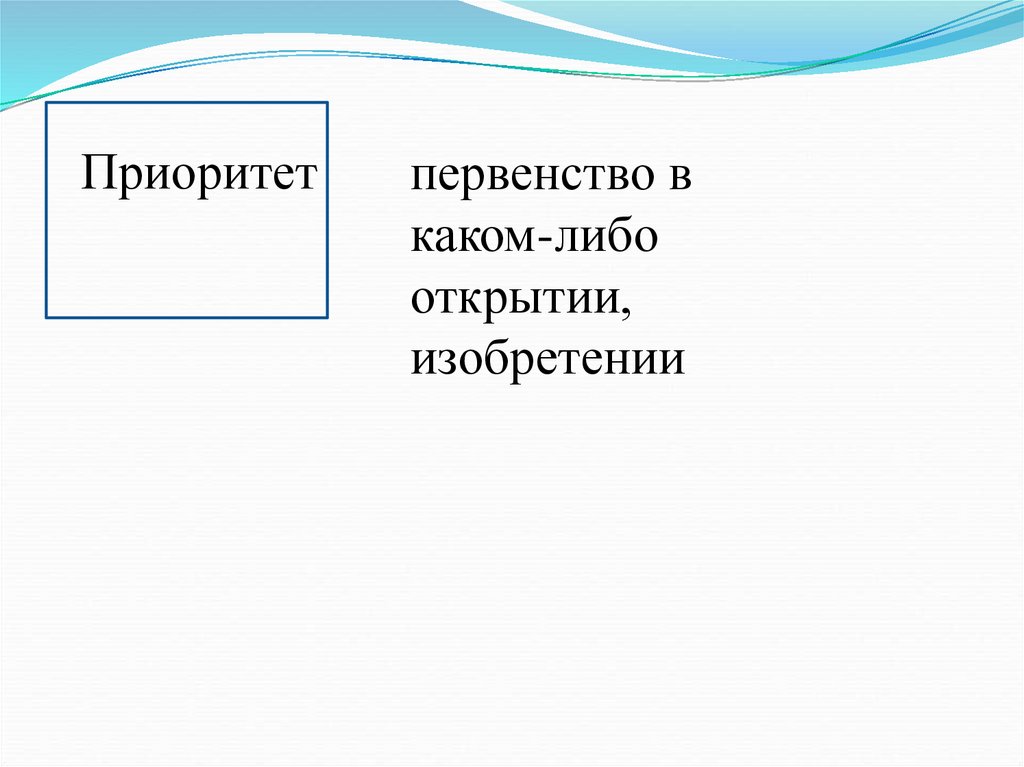 Приоритет

первенство в каком-либо открытии, изобретении